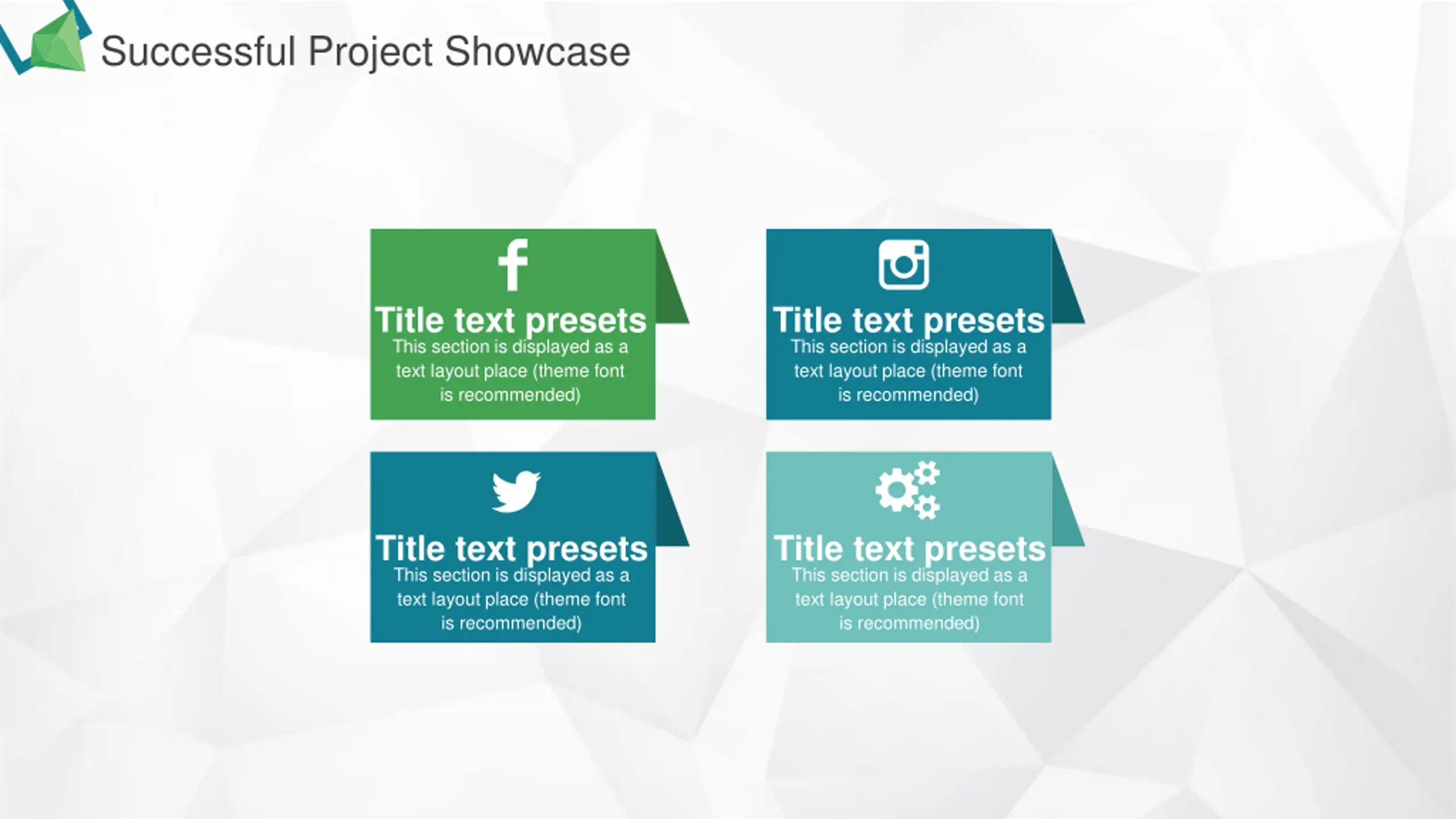 Successful Project Showcase

Title text presets
This section is displayed as a text layout place (theme font is recommended)

Title text presets
This section is displayed as a text layout place (theme font is recommended)

Title text presets
This section is displayed as a text layout place (theme font is recommended)

Title text presets
This section is displayed as a text layout place (theme font is recommended)